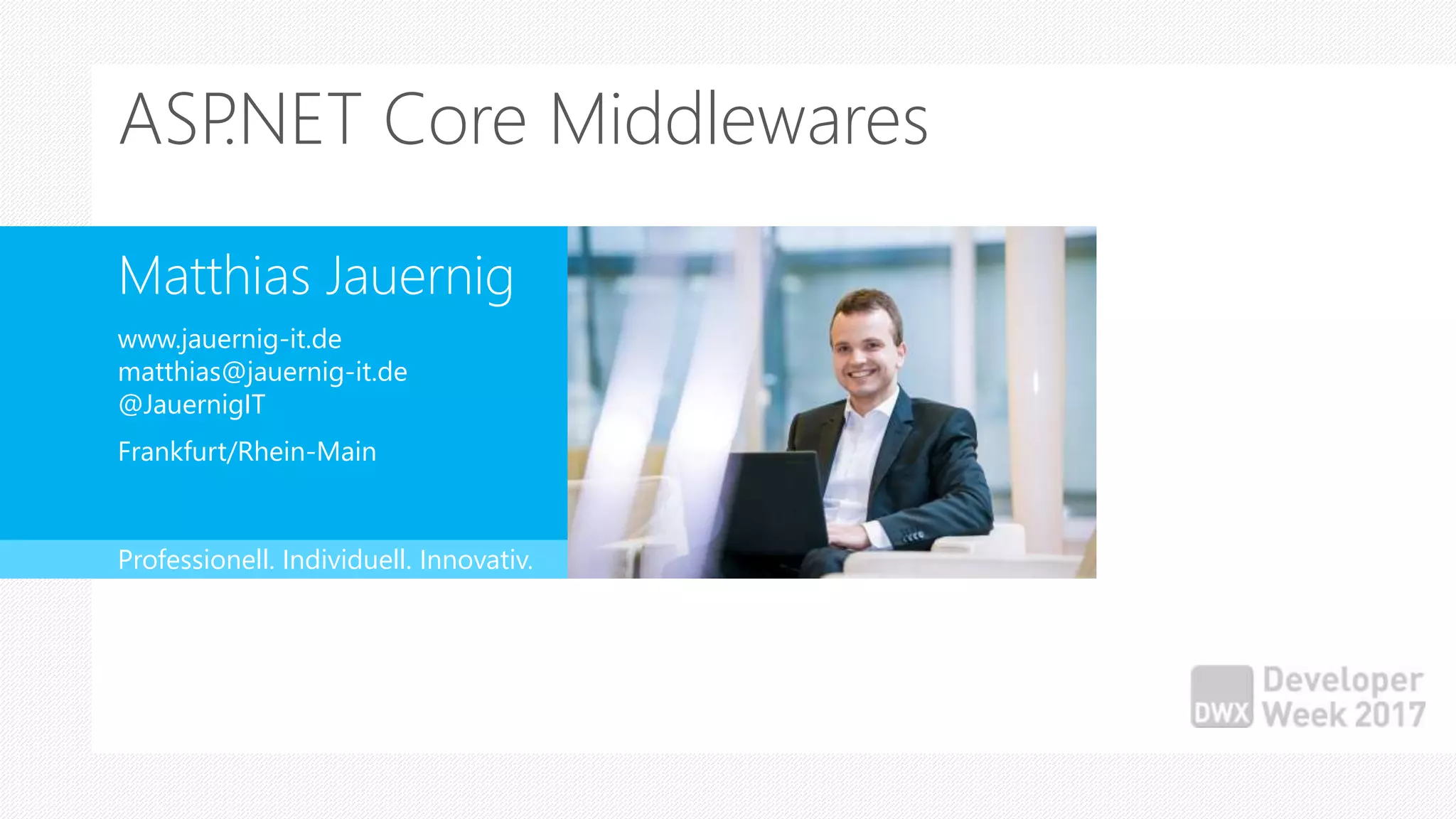 ASP.NET Core Middlewares

Matthias Jauernig

www.jauernig-it.de
matthias@jauernig-it.de
@JauernigIT

Frankfurt/Rhein-Main

Professionell. Individuell. Innovativ.

DWX Developer Week 2017